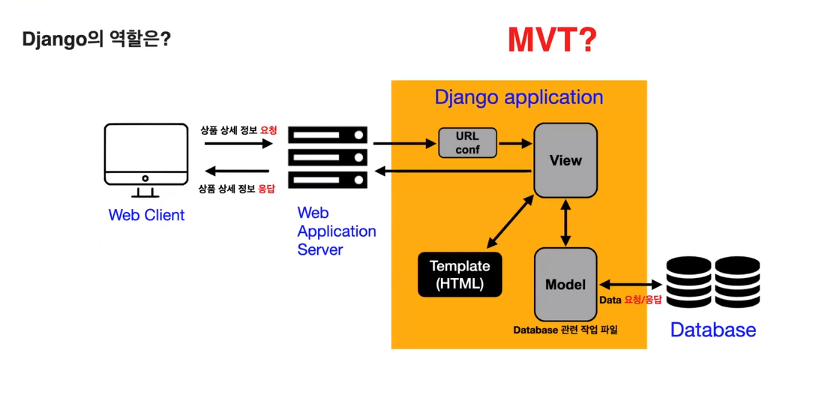 Django의 역할은?

MVT?

Django application

상품 상세 정보 요청

상품 상세 정보 응답

Web Client

Web Application Server

URL conf

View

Template (HTML)

Model

Data 요청/응답

Database 관련 작업 파일

Database